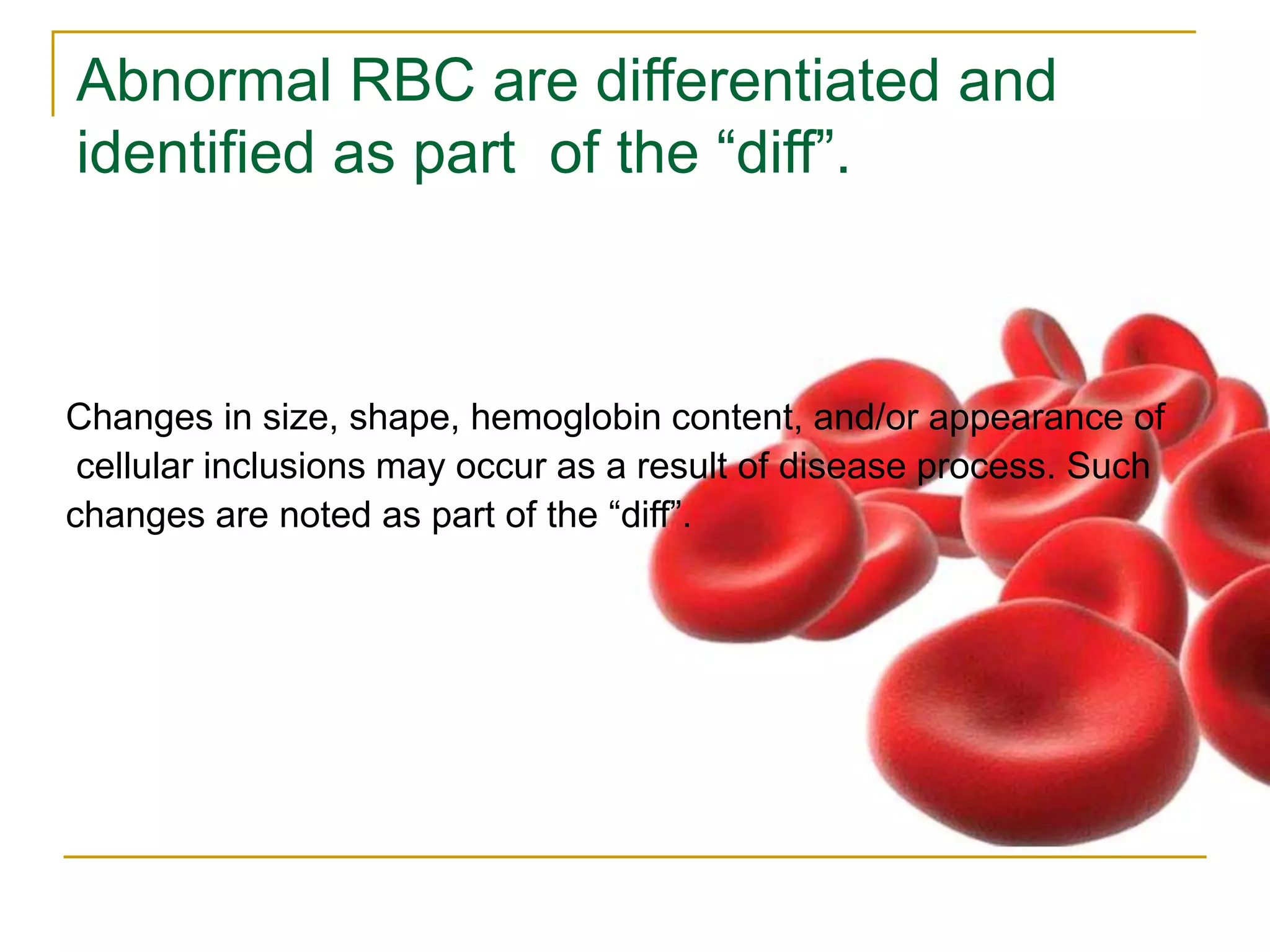 Abnormal RBC are differentiated and identified as part of the “diff”.

Changes in size, shape, hemoglobin content, and/or appearance of cellular inclusions may occur as a result of disease process. Such changes are noted as part of the “diff”.